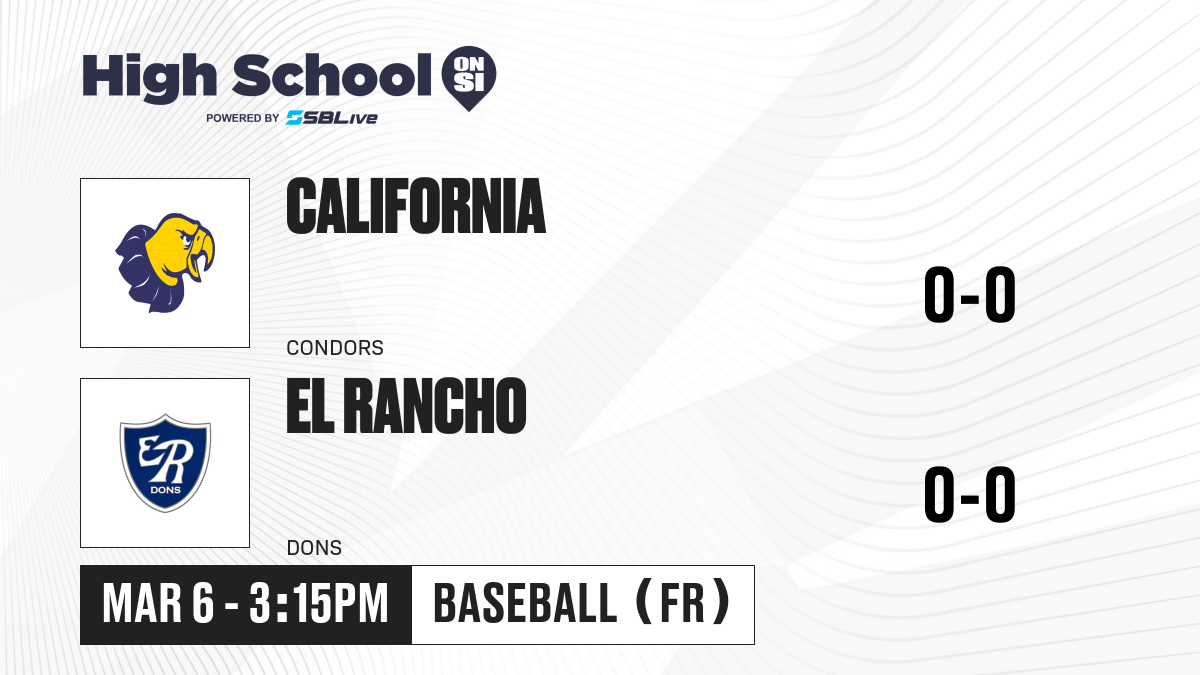 High School ON SI
POWERED BY SBLive

CALIFORNIA
CONDORS
0-0

ER
DONS
EL RANCHO
DONS
0-0

MAR 6 - 3:15PM
BASEBALL (FR)